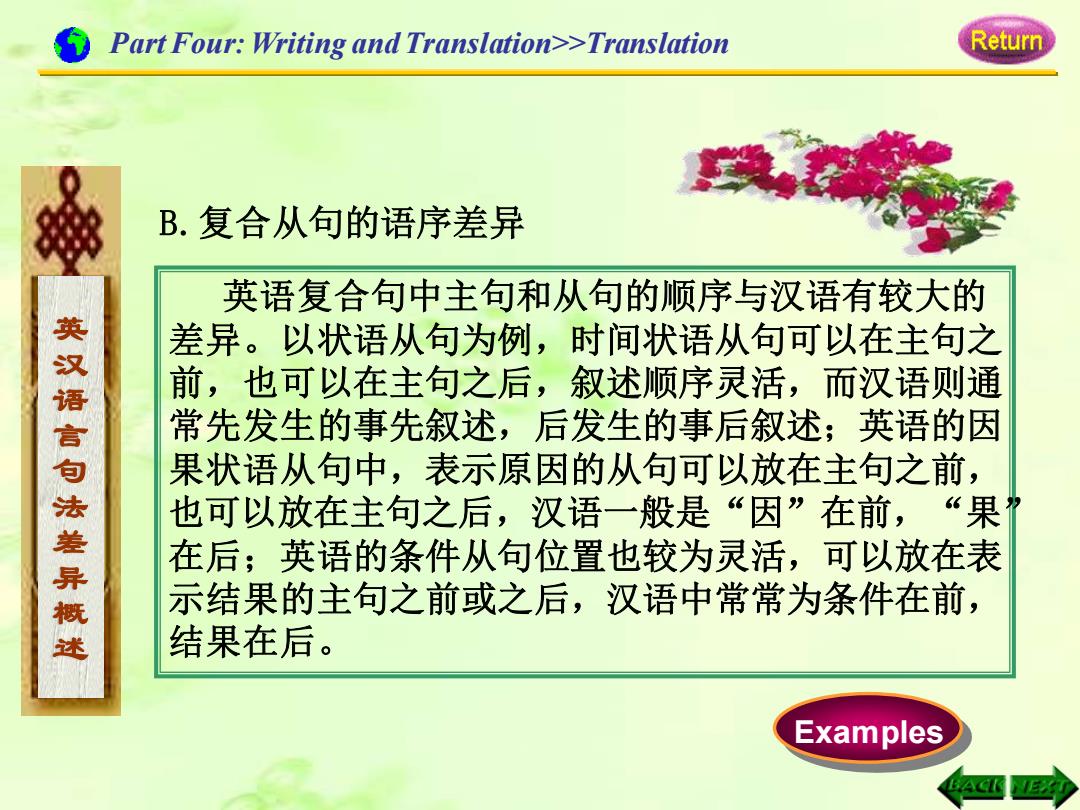 Part Four: Writing and Translation>>Translation

Return

英汉语言句法差异概述

B. 复合从句的语序差异

英语复合句中主句和从句的顺序与汉语有较大的差异。以状语从句为例，时间状语从句可以在主句之前，也可以在主句之后，叙述顺序灵活，而汉语则通常先发生的事先叙述，后发生的事后叙述；英语的因果状语从句中，表示原因的从句可以放在主句之前，也可以放在主句之后，汉语一般是“因”在前，“果”在后；英语的条件从句位置也较为灵活，可以放在表示结果的主句之前或之后，汉语中常常为条件在前，结果在后。

Examples

BACK NEXT